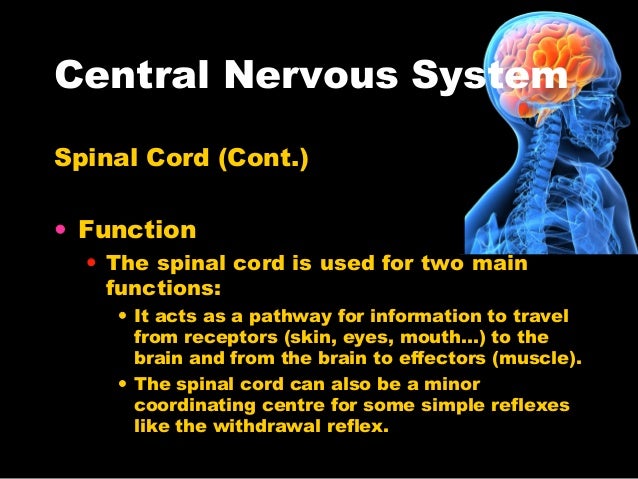 Central Nervous System

Spinal Cord (Cont.)

• Function

• The spinal cord is used for two main functions:

• It acts as a pathway for information to travel from receptors (skin, eyes, mouth…) to the brain and from the brain to effectors (muscle).

• The spinal cord can also be a minor coordinating centre for some simple reflexes like the withdrawal reflex.